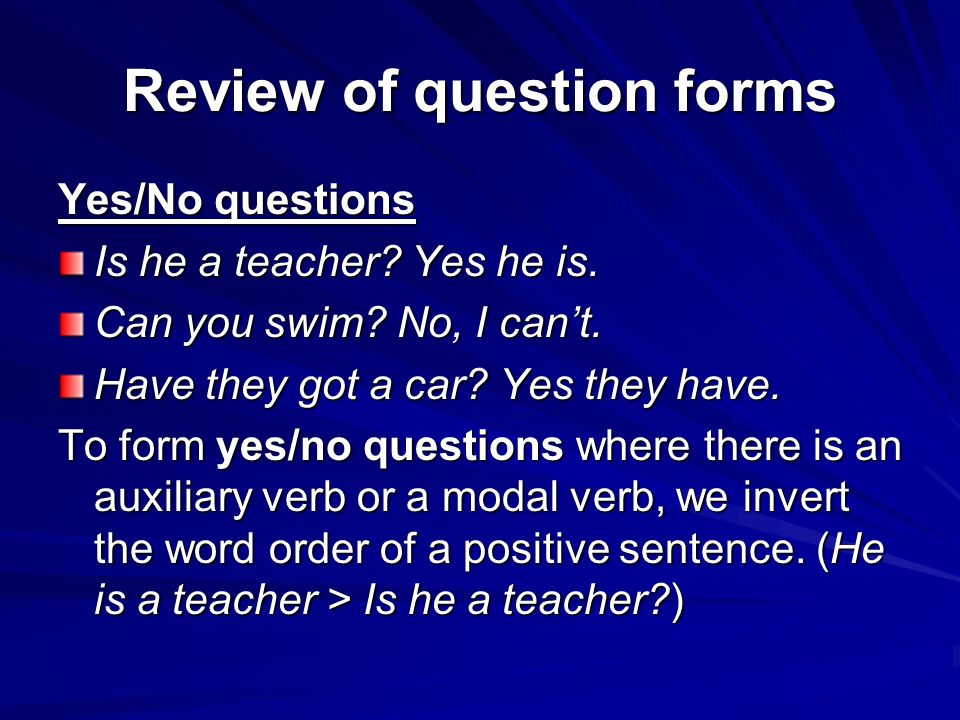 Review of question forms

Yes/No questions

Is he a teacher? Yes he is.

Can you swim? No, I can't.

Have they got a car? Yes they have.

To form yes/no questions where there is an auxiliary verb or a modal verb, we invert the word order of a positive sentence. (He is a teacher > Is he a teacher?)